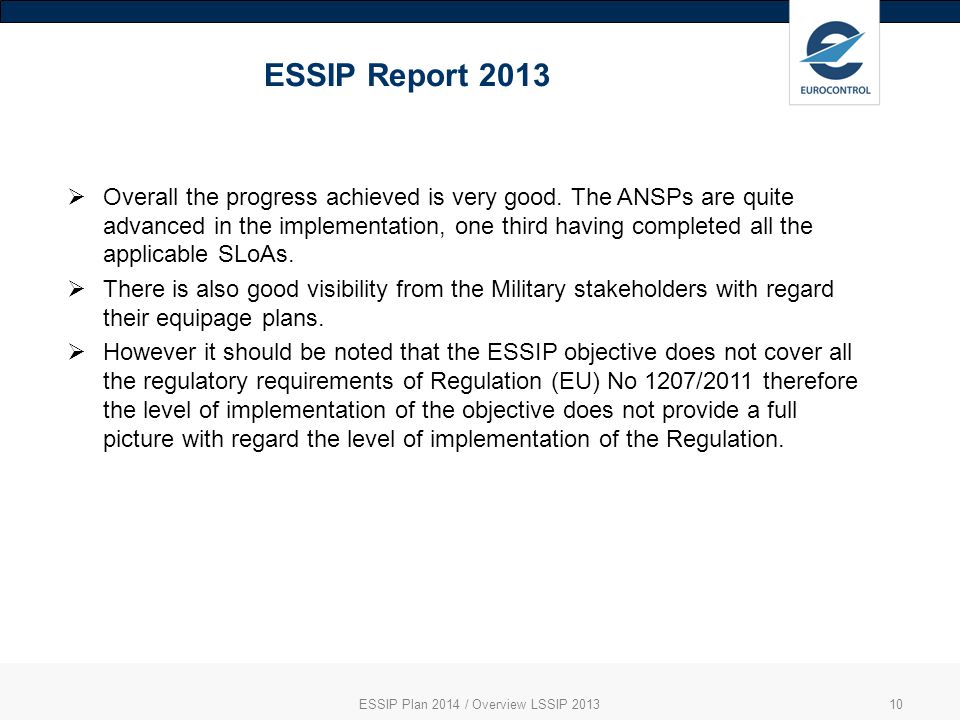 ESSIP Report 2013

EUROCONTROL

➢ Overall the progress achieved is very good. The ANSPs are quite advanced in the implementation, one third having completed all the applicable SLoAs.

➢ There is also good visibility from the Military stakeholders with regard their equipage plans.

➢ However it should be noted that the ESSIP objective does not cover all the regulatory requirements of Regulation (EU) No 1207/2011 therefore the level of implementation of the objective does not provide a full picture with regard the level of implementation of the Regulation.

ESSIP Plan 2014 / Overview LSSIP 2013

10